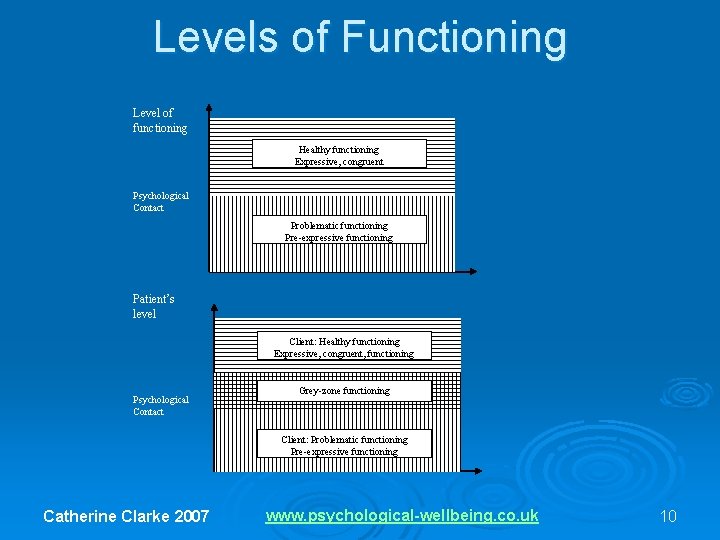 Levels of Functioning

Level of functioning

Healthy functioning
Expressive, congruent

Psychological Contact

Problematic functioning
Pre-expressive functioning

Patient's level

Client: Healthy functioning
Expressive, congruent, functioning

Grey-zone functioning

Psychological Contact

Client: Problematic functioning
Pre-expressive functioning

Catherine Clarke 2007 www.psychological-wellbeing.co.uk 10